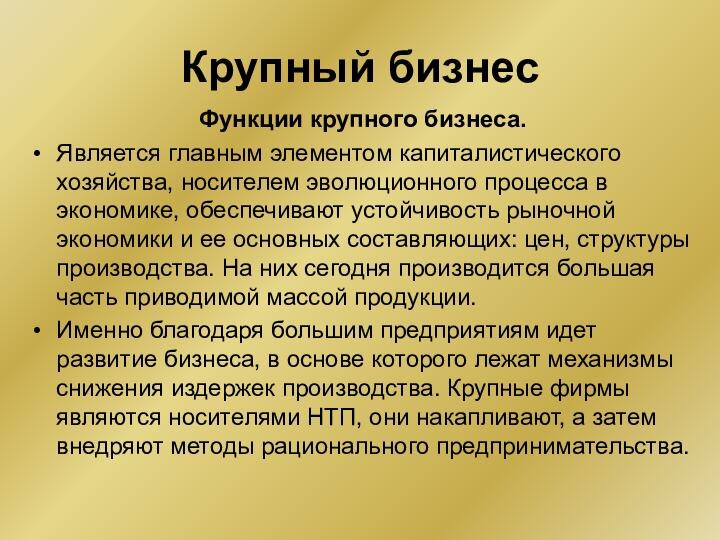 Крупный бизнес

Функции крупного бизнеса.

• Является главным элементом капиталистического хозяйства, носителем эволюционного процесса в экономике, обеспечивают устойчивость рыночной экономики и ее основных составляющих: цен, структуры производства. На них сегодня производится большая часть приводимой массой продукции.

• Именно благодаря большим предприятиям идет развитие бизнеса, в основе которого лежат механизмы снижения издержек производства. Крупные фирмы являются носителями НТП, они накапливают, а затем внедряют методы рационального предпринимательства.